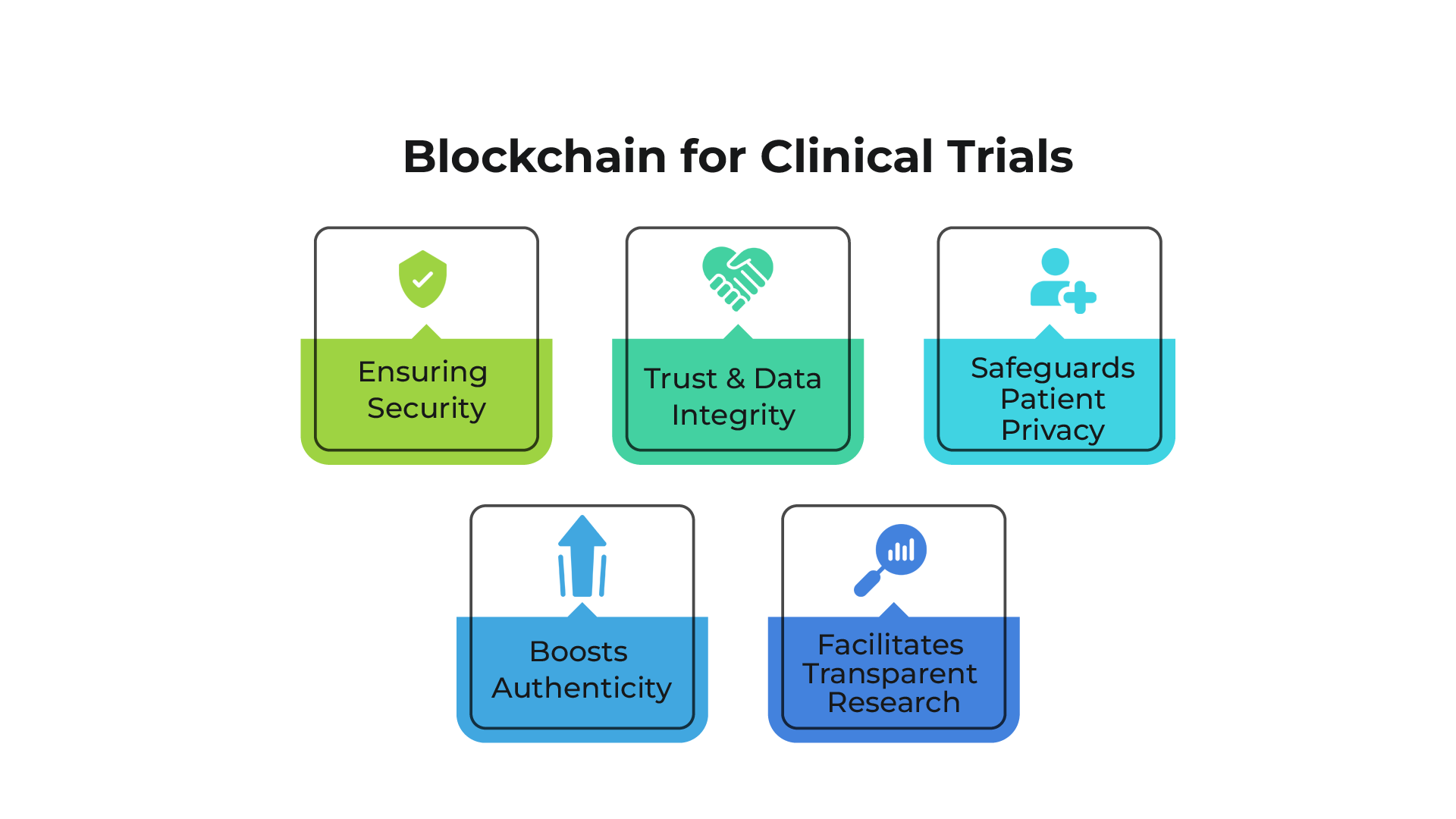 Blockchain for Clinical Trials

Ensuring Security

Trust & Data Integrity

Safeguards Patient Privacy

Boosts Authenticity

Facilitates Transparent Research